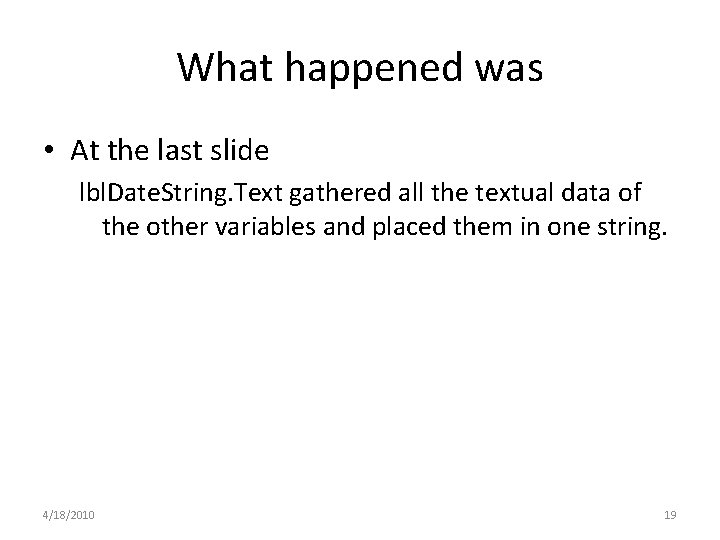 What happened was

• At the last slide

lblDateString.Text gathered all the textual data of the other variables and placed them in one string.

4/18/2010

19